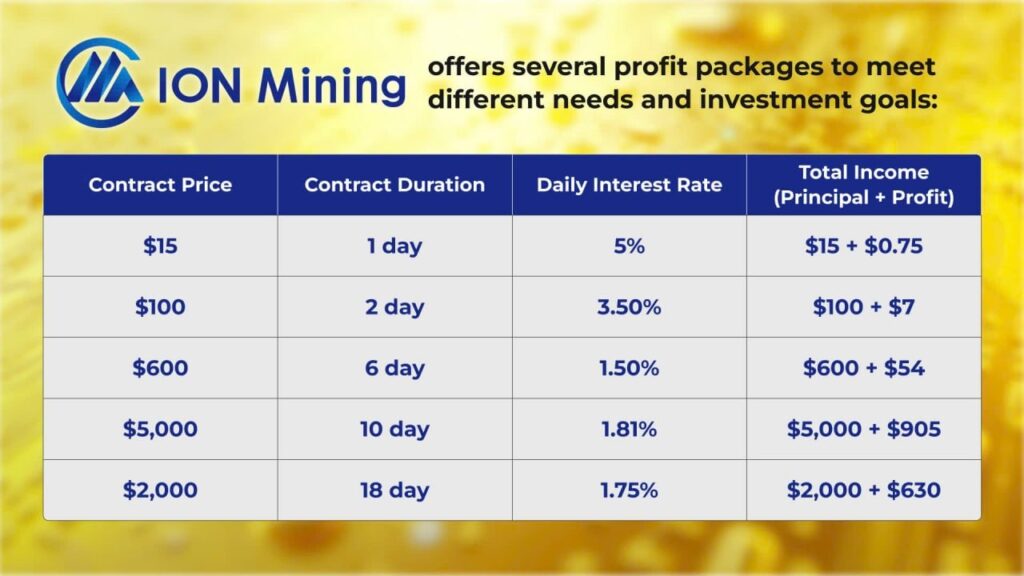 ION Mining offers several profit packages to meet different needs and investment goals:

| Contract Price | Contract Duration | Daily Interest Rate | Total Income (Principal + Profit) |
|---|---|---|---|
| \$15 | 1 day | 5% | \$15 + \$0.75 |
| \$100 | 2 day | 3.50% | \$100 + \$7 |
| \$600 | 6 day | 1.50% | \$600 + \$54 |
| \$5,000 | 10 day | 1.81% | \$5,000 + \$905 |
| \$2,000 | 18 day | 1.75% | \$2,000 + \$630 |